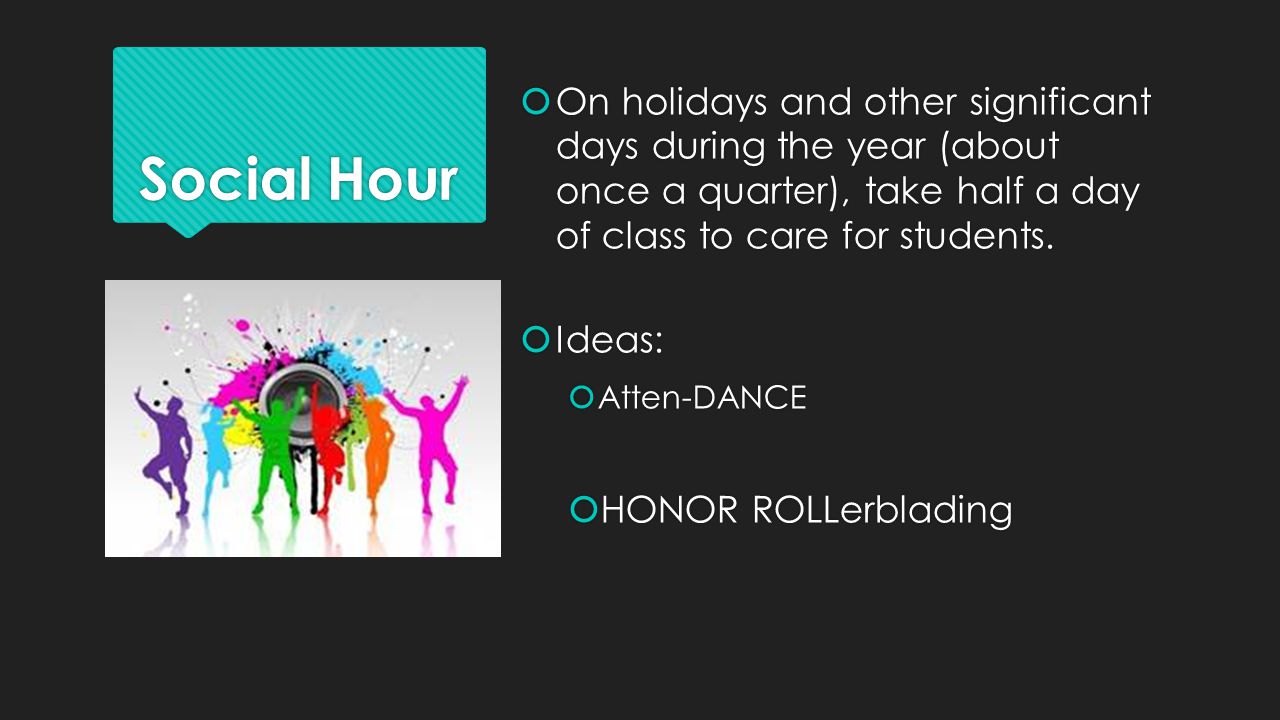 Social Hour

On holidays and other significant days during the year (about once a quarter), take half a day of class to care for students.

Ideas:

Atten-DANCE

HONOR ROLLerblading